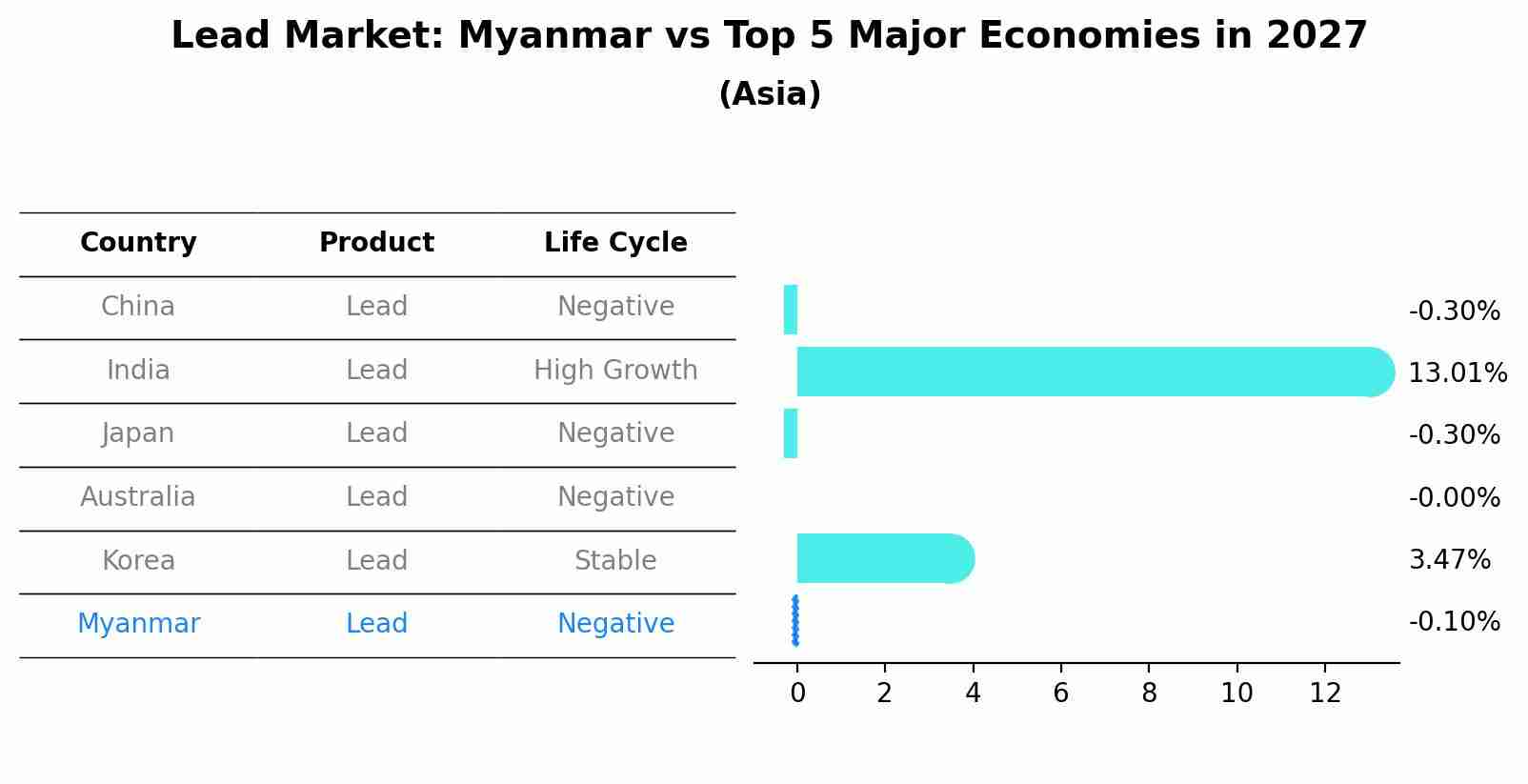 Lead Market: Myanmar vs Top 5 Major Economies in 2027

(Asia)

| Country | Product | Life Cycle |
|---|---|---|
| China | Lead | Negative |
| India | Lead | High Growth |
| Japan | Lead | Negative |
| Australia | Lead | Negative |
| Korea | Lead | Stable |
| Myanmar | Lead | Negative |

-0.30%
13.01%
-0.30%
-0.00%
3.47%
-0.10%

0 2 4 6 8 10 12